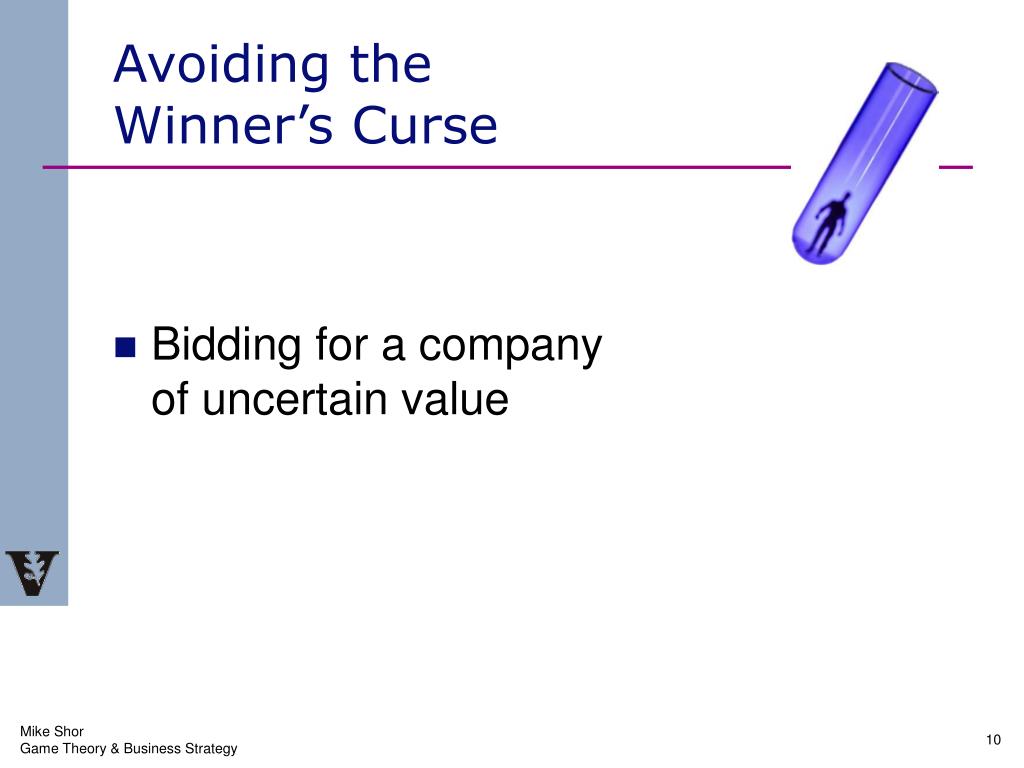 Avoiding the Winner’s Curse

■ Bidding for a company of uncertain value

Mike Shor
Game Theory & Business Strategy

10